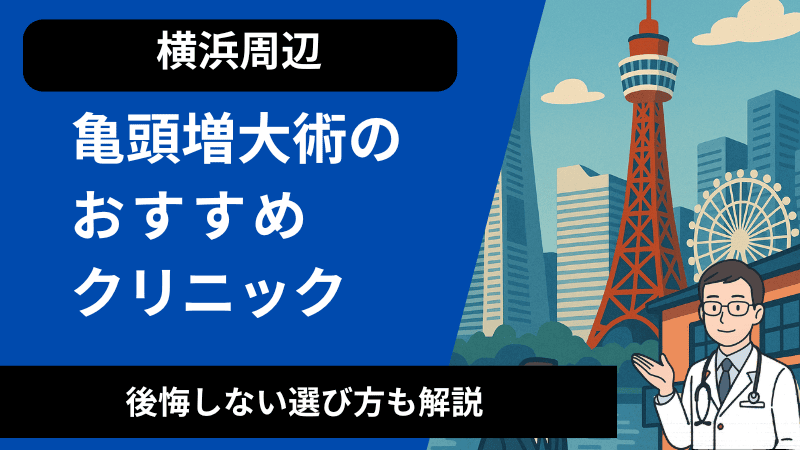 横浜周辺

亀頭増大術の
おすすめ
クリニック

後悔しない選び方も解説